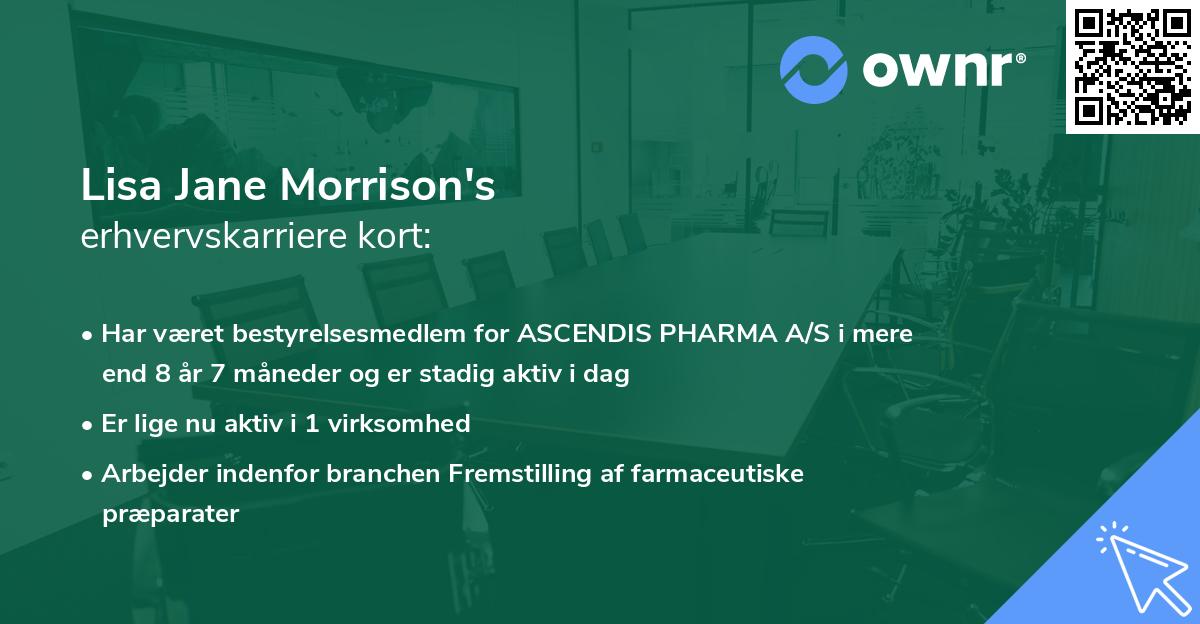 ownr®

Lisa Jane Morrison's
erhvervskarriere kort:

• Har været bestyrelsesmedlem for ASCENDIS PHARMA A/S i mere end 8 år 7 måneder og er stadig aktiv i dag

• Er lige nu aktiv i 1 virksomhed

• Arbejder indenfor branchen Fremstilling af farmaceutiske præparater